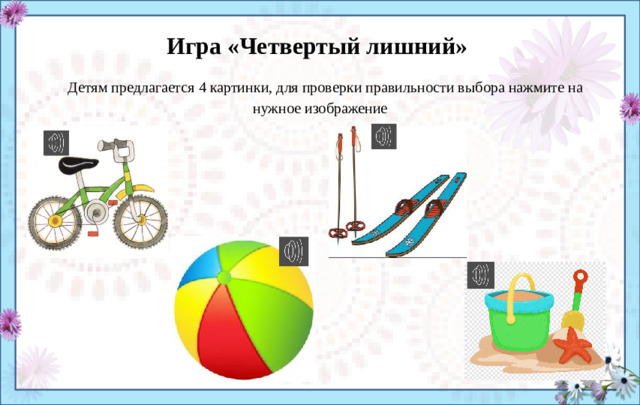 Игра «Четвертый лишний»

Детям предлагается 4 картинки, для проверки правильности выбора нажмите на нужное изображение